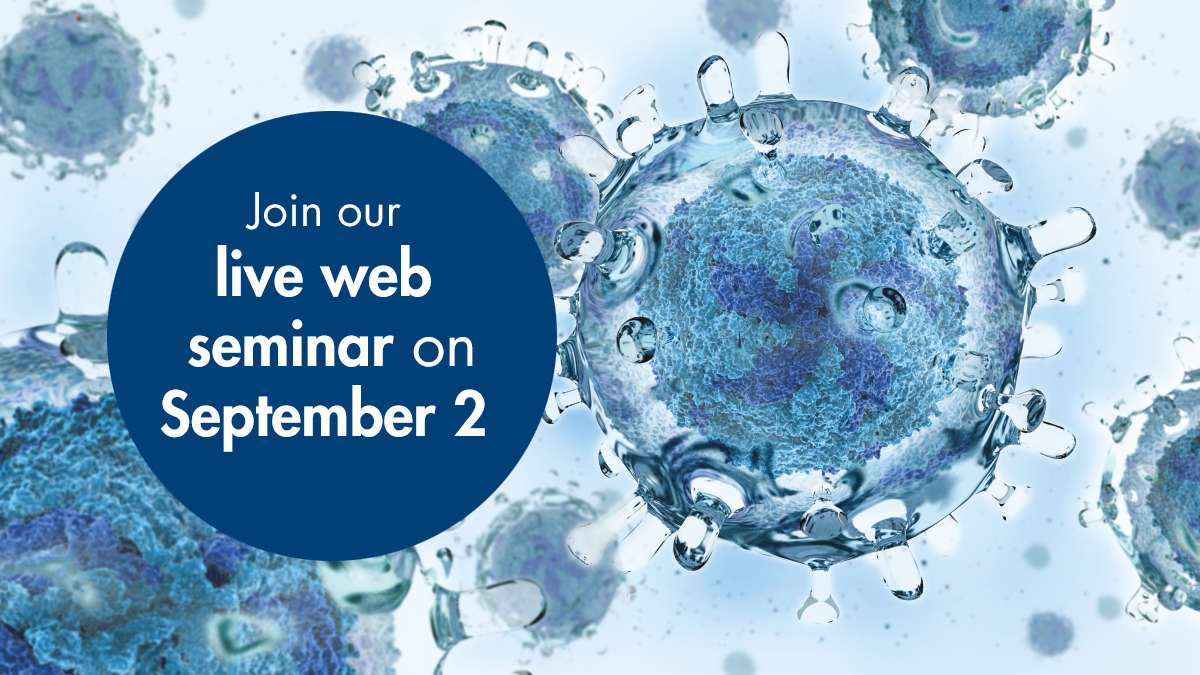 Join our
live web
seminar on
September 2